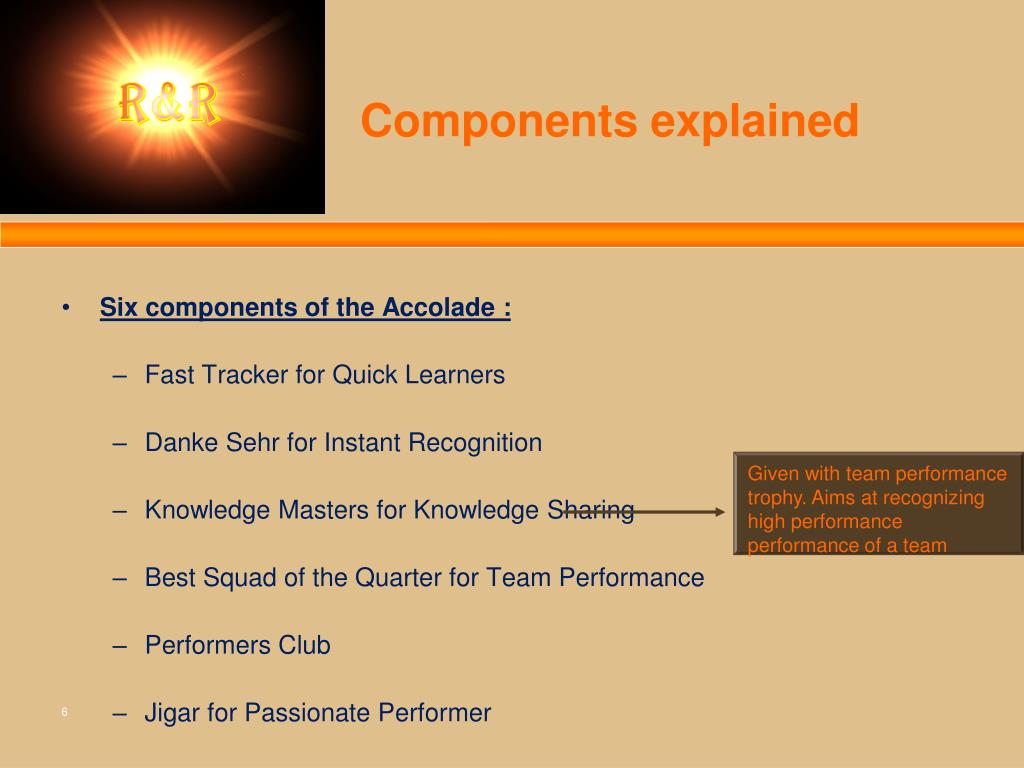 R&R

Components explained

• Six components of the Accolade :

– Fast Tracker for Quick Learners

– Danke Sehr for Instant Recognition

– Knowledge Masters for Knowledge Sharing

– Best Squad of the Quarter for Team Performance

– Performers Club

– Jigar for Passionate Performer

Given with team performance trophy. Aims at recognizing high performance performance of a team

6